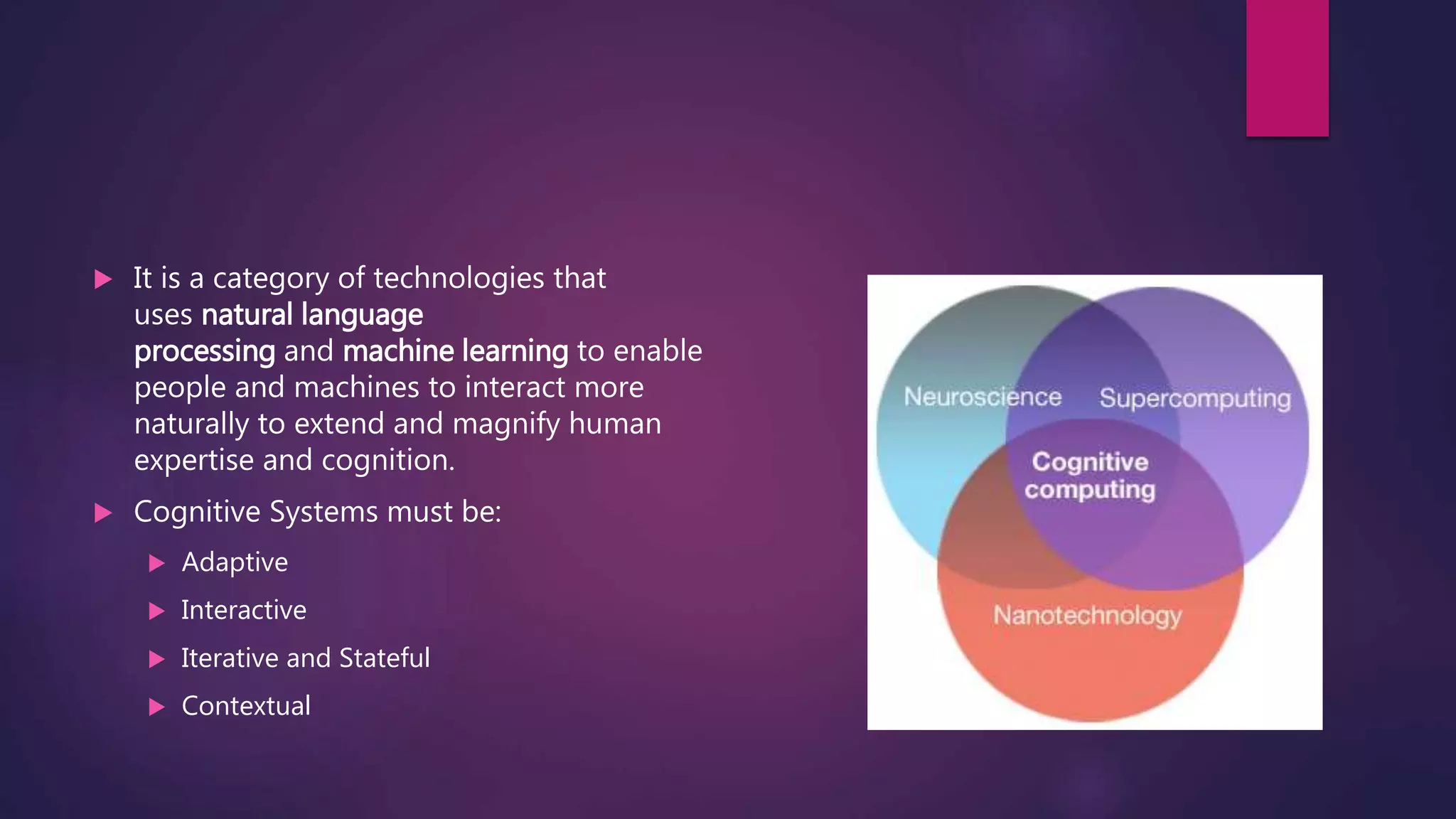 It is a category of technologies that uses natural language processing and machine learning to enable people and machines to interact more naturally to extend and magnify human expertise and cognition.

Cognitive Systems must be:

Adaptive

Interactive

Iterative and Stateful

Contextual

Neuroscience

Supercomputing

Cognitive computing

Nanotechnology